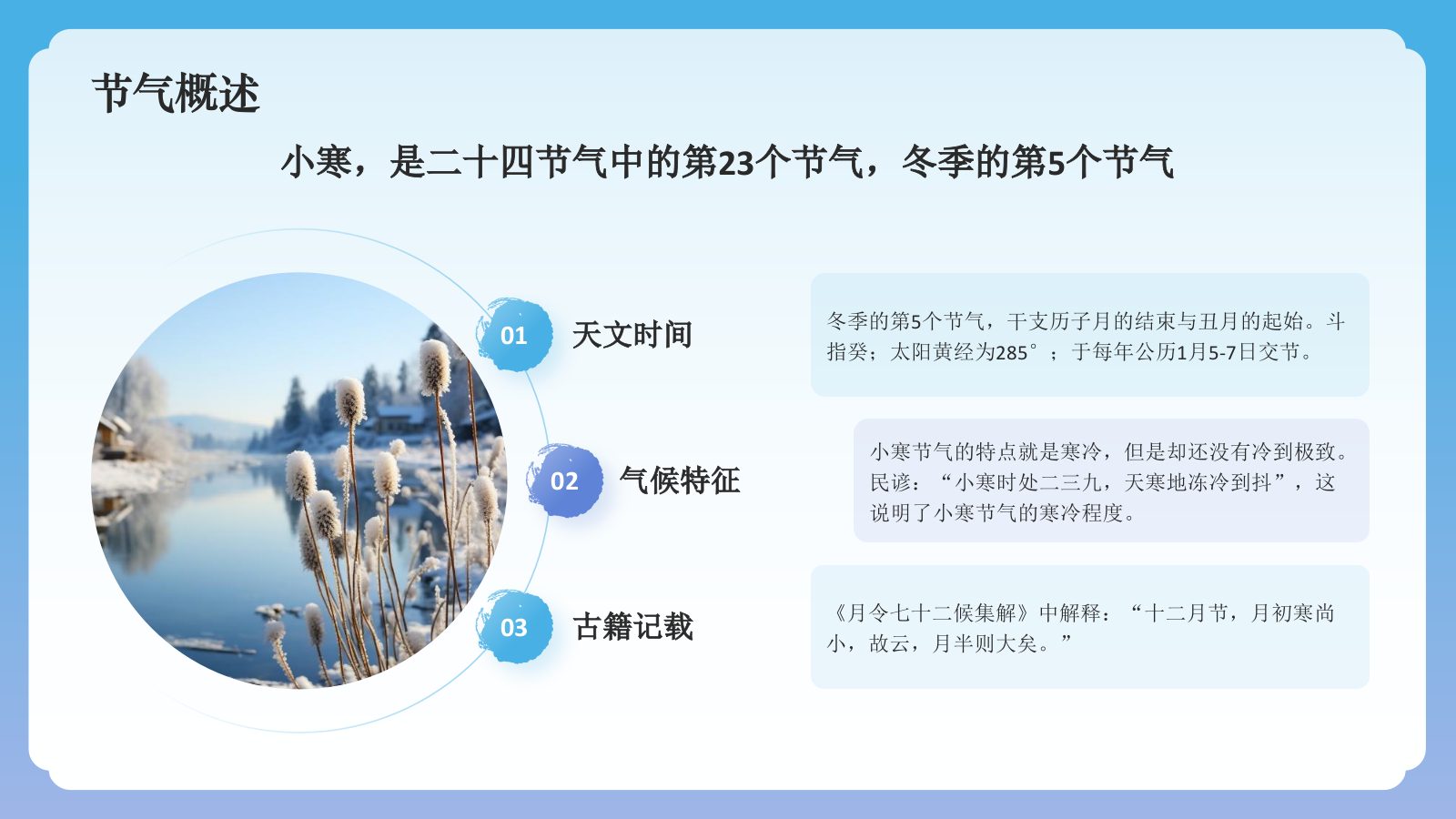 节气概述

小寒，是二十四节气中的第23个节气，冬季的第5个节气

01

天文时间

冬季的第5个节气，干支历子月的结束与丑月的起始。斗指癸；太阳黄经为285°；于每年公历1月5-7日交节。

02

气候特征

小寒节气的特点就是寒冷，但是却还没有冷到极致。民谚：“小寒时处二三九，天寒地冻冷到抖”，这说明了小寒节气的寒冷程度。

03

古籍记载

《月令七十二候集解》中解释：“十二月节，月初寒尚小，故云，月半则大矣。”